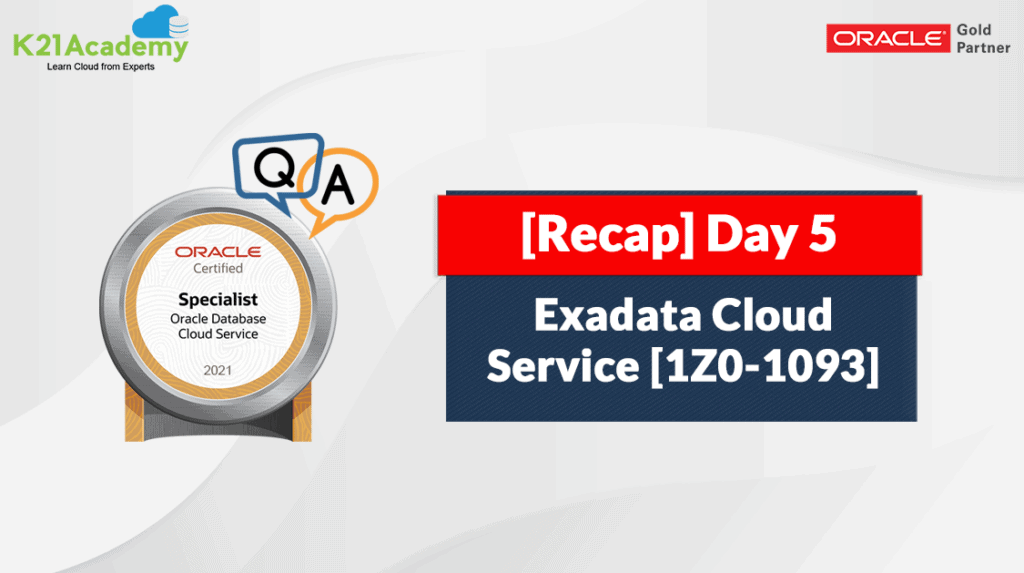 K21Academy
Learn Cloud from Experts

ORACLE Gold Partner

Q A

ORACLE
Certified
Specialist
Oracle Database Cloud Service
2021

[Recap] Day 5

Exadata Cloud Service [1Z0-1093]